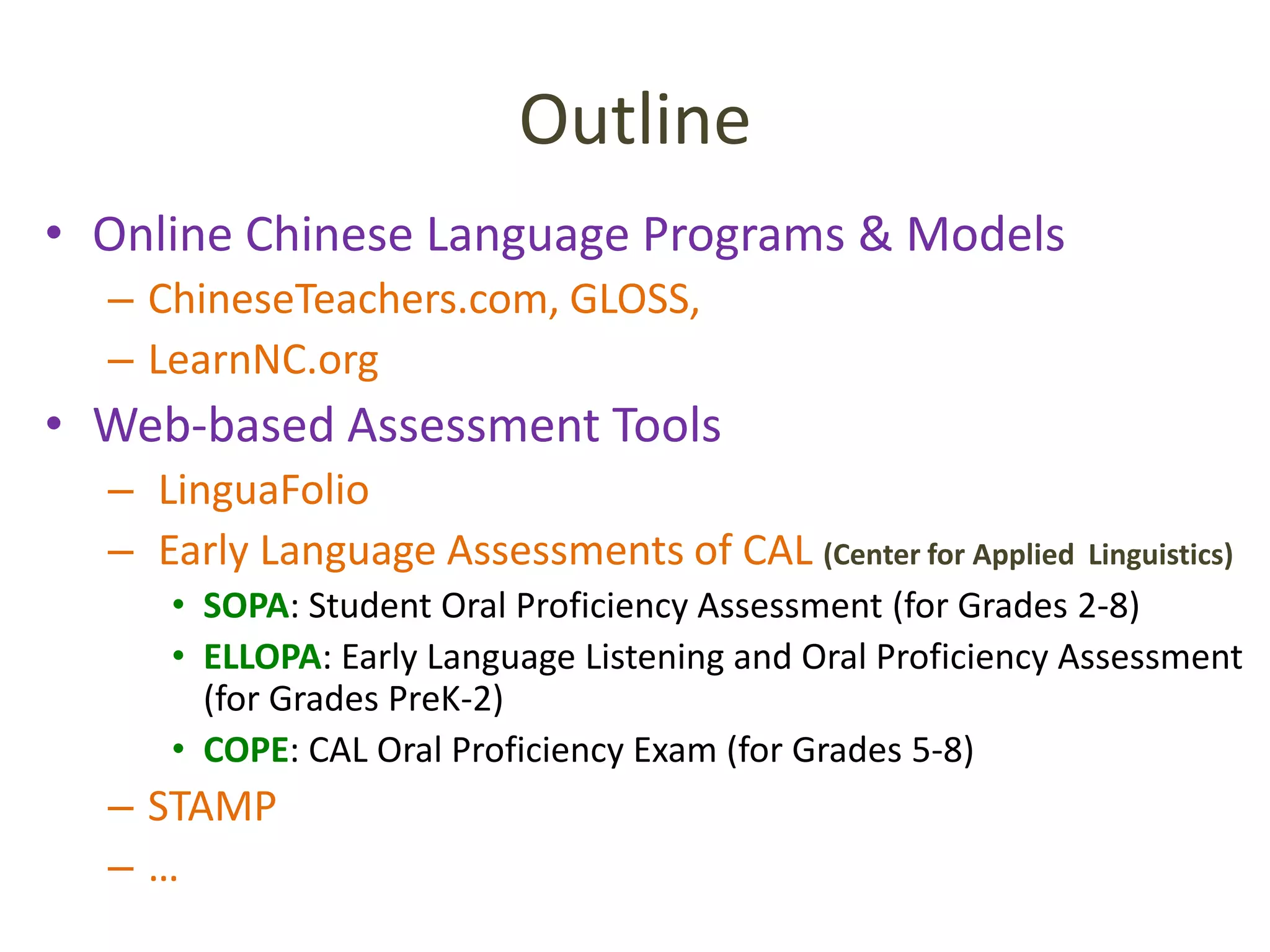 Outline

• Online Chinese Language Programs & Models
– ChineseTeachers.com, GLOSS,
– LearnNC.org
• Web-based Assessment Tools
– LinguaFolio
– Early Language Assessments of CAL (Center for Applied Linguistics)
• SOPA: Student Oral Proficiency Assessment (for Grades 2-8)
• ELLOPA: Early Language Listening and Oral Proficiency Assessment (for Grades PreK-2)
• COPE: CAL Oral Proficiency Exam (for Grades 5-8)
– STAMP
– …